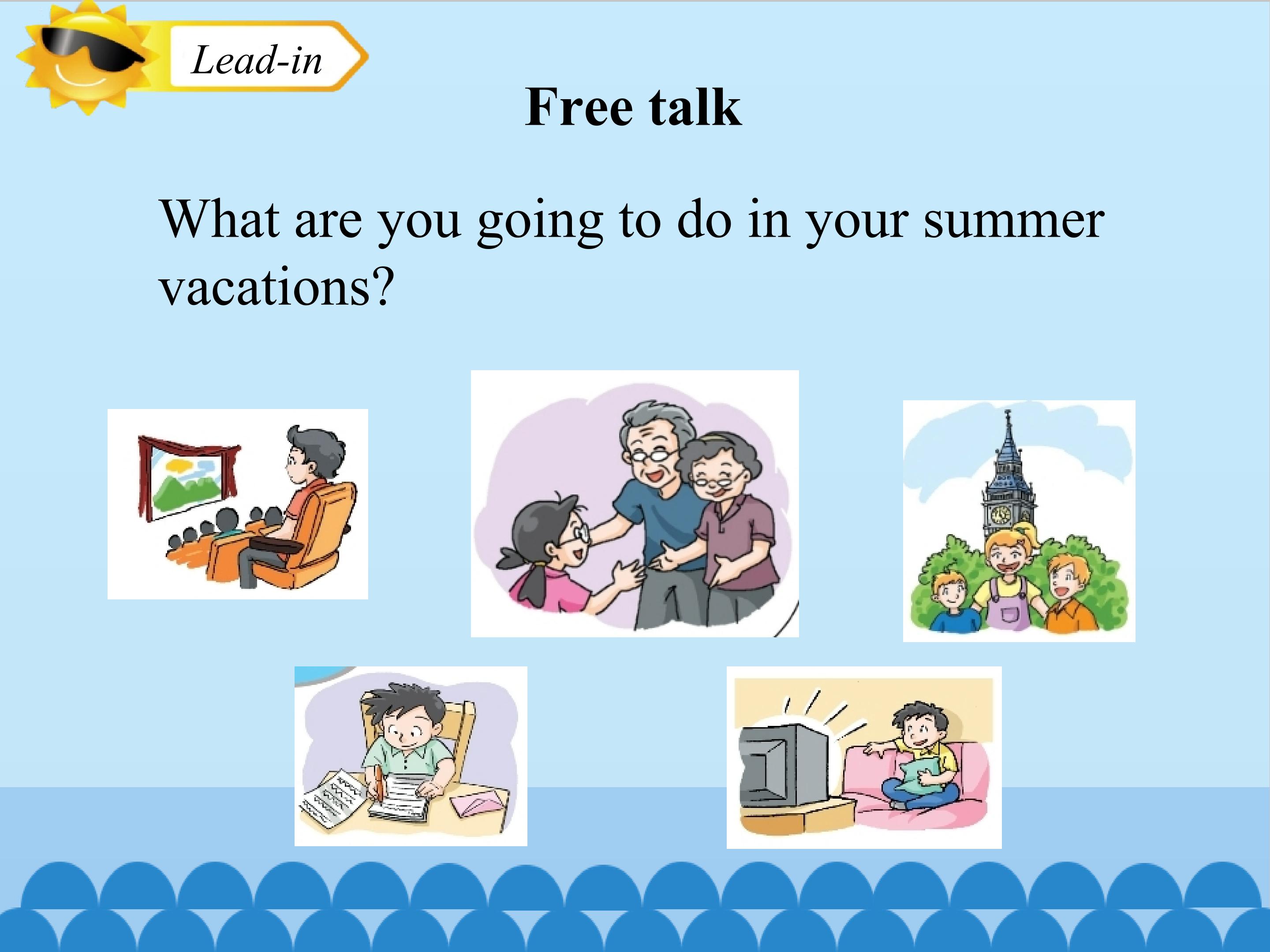 Lead-in

Free talk

What are you going to do in your summer vacations?